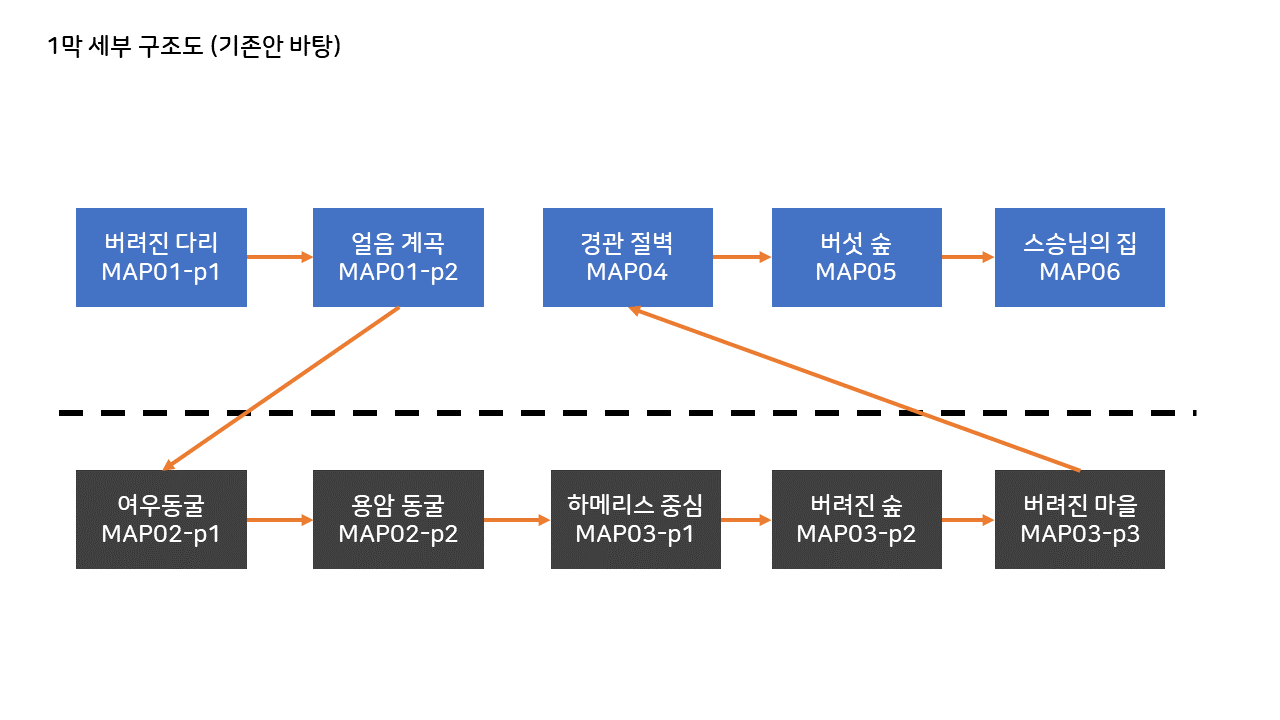 1막 세부 구조도 (기존안 바탕)

버려진 다리
MAP01-p1

얼음 계곡
MAP01-p2

경관 절벽
MAP04

버섯 숲
MAP05

스승님의 집
MAP06

여우동굴
MAP02-p1

용암 동굴
MAP02-p2

하메리스 중심
MAP03-p1

버려진 숲
MAP03-p2

버려진 마을
MAP03-p3